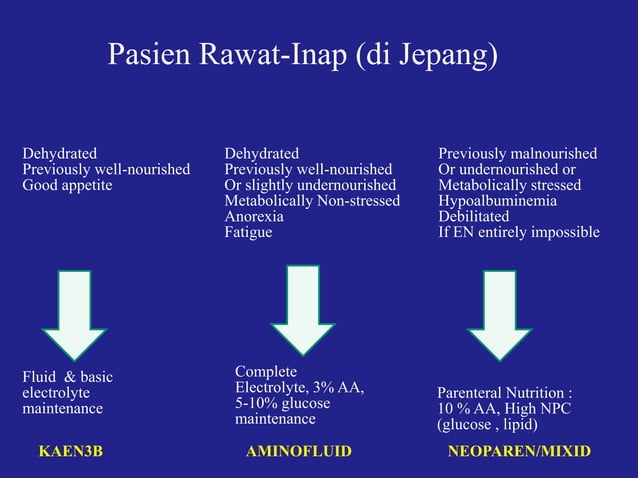 Pasien Rawat-Inap (di Jepang)

Dehydrated
Previously well-nourished
Good appetite

Fluid & basic electrolyte maintenance

KAEN3B

Dehydrated
Previously well-nourished
Or slightly undernourished
Metabolically Non-stressed
Anorexia
Fatigue

Complete Electrolyte, 3% AA, 5-10% glucose maintenance

AMINOFLUID

Previously malnourished
Or undernourished or
Metabolically stressed
Hypoalbuminemia
Debilitated
If EN entirely impossible

Parenteral Nutrition : 10 % AA, High NPC (glucose , lipid)

NEOPAREN/MIXID